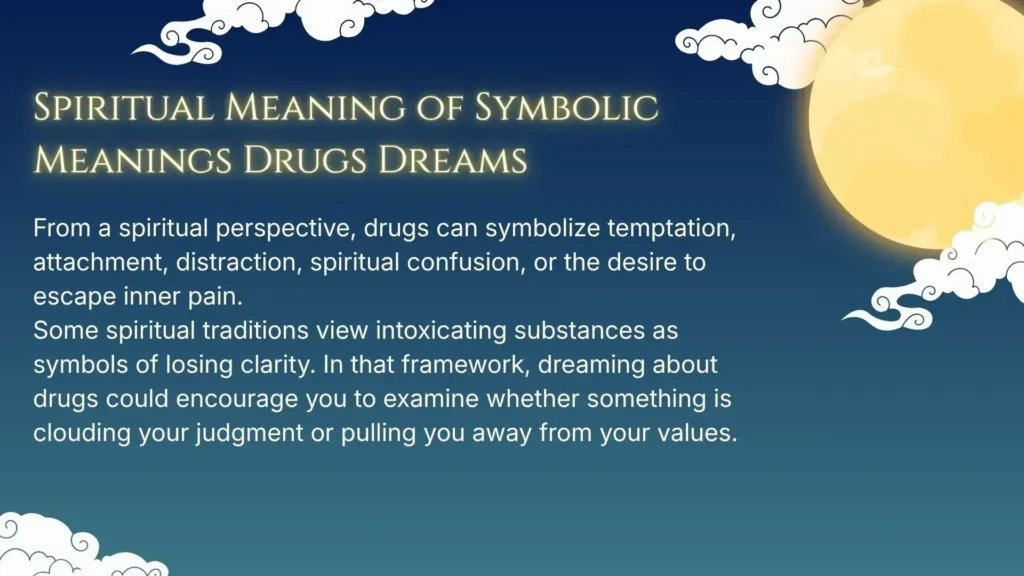 Spiritual Meaning of Symbolic Meanings Drugs Dreams

From a spiritual perspective, drugs can symbolize temptation, attachment, distraction, spiritual confusion, or the desire to escape inner pain.
Some spiritual traditions view intoxicating substances as symbols of losing clarity. In that framework, dreaming about drugs could encourage you to examine whether something is clouding your judgment or pulling you away from your values.